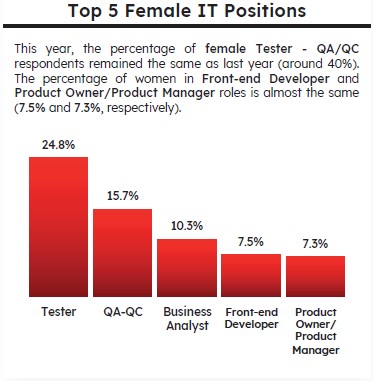 Top 5 Female IT Positions

This year, the percentage of female Tester - QA/QC respondents remained the same as last year (around 40%). The percentage of women in Front-end Developer and Product Owner/Product Manager roles is almost the same (7.5% and 7.3%, respectively).

24.8%
15.7%
10.3%
7.5%
7.3%

Tester
QA-QC
Business Analyst
Front-end Developer
Product Owner/ Product Manager